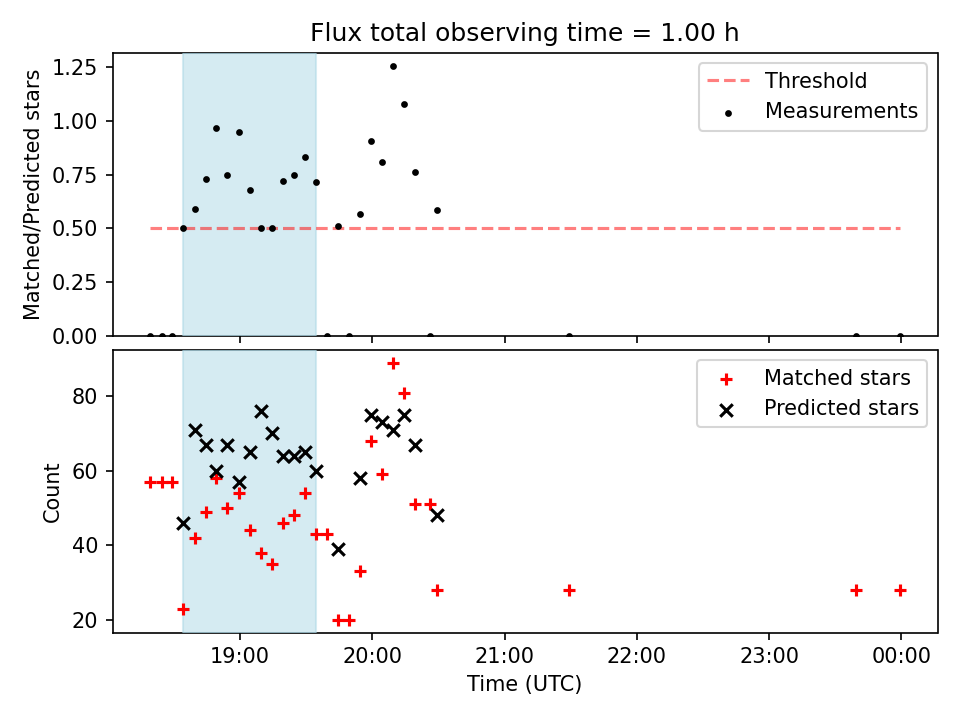 Flux total observing time = 1.00 h

Matched/Predicted stars

1.25
1.00
0.75
0.50
0.25
0.00

Threshold
Measurements

Count

80
60
40
20

Matched stars
Predicted stars

19:00
20:00
21:00
22:00
23:00
00:00

Time (UTC)